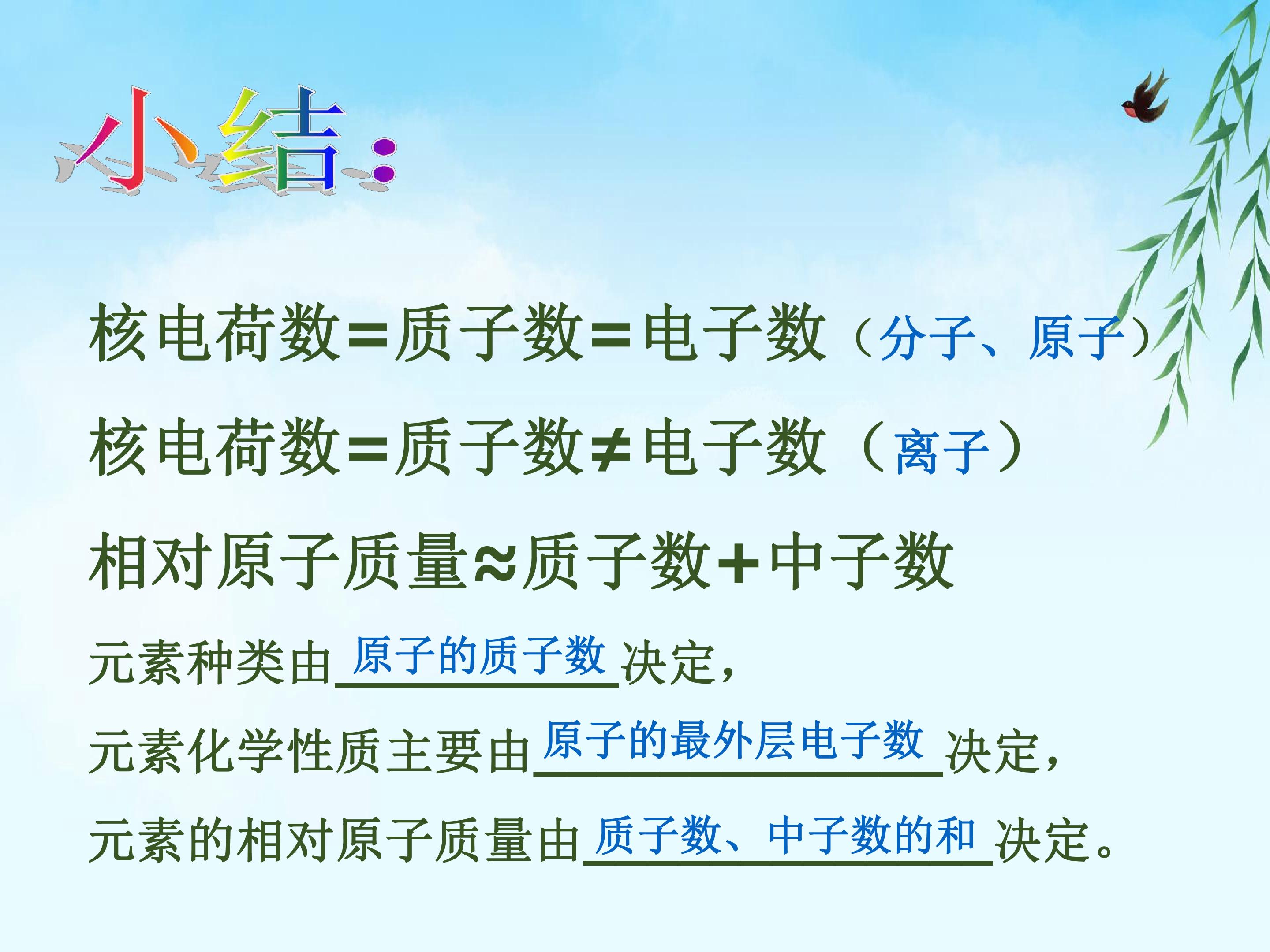 小结:

核电荷数=质子数=电子数（分子、原子）

核电荷数=质子数≠电子数（离子）

相对原子质量≈质子数+中子数

元素种类由 原子的质子数 决定，

元素化学性质主要由 原子的最外层电子数 决定，

元素的相对原子质量由 质子数、中子数的和 决定。